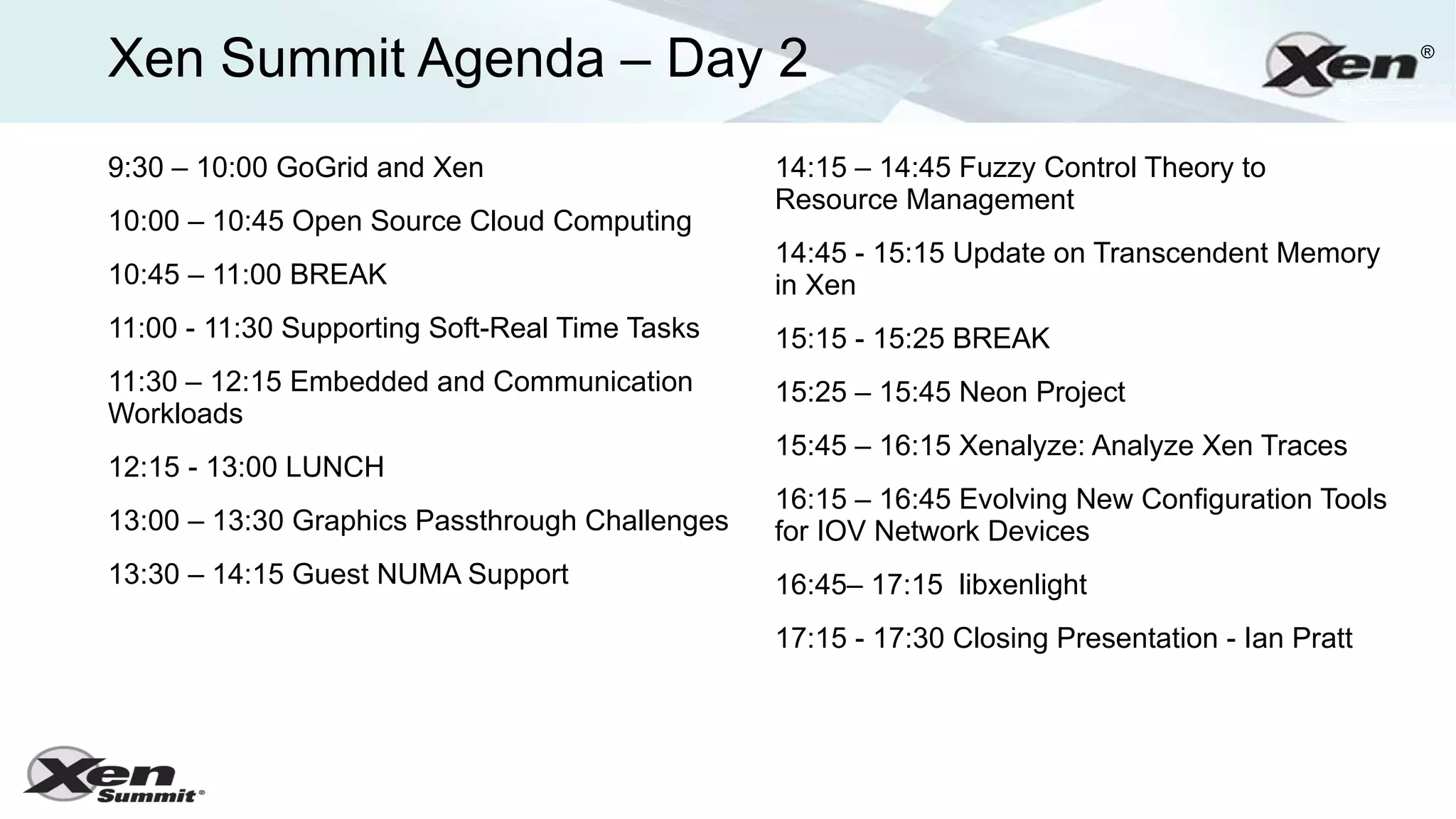 Xen Summit Agenda – Day 2

Xen®

9:30 – 10:00 GoGrid and Xen

10:00 – 10:45 Open Source Cloud Computing

10:45 – 11:00 BREAK

11:00 - 11:30 Supporting Soft-Real Time Tasks

11:30 – 12:15 Embedded and Communication Workloads

12:15 - 13:00 LUNCH

13:00 – 13:30 Graphics Passthrough Challenges

13:30 – 14:15 Guest NUMA Support

14:15 – 14:45 Fuzzy Control Theory to Resource Management

14:45 - 15:15 Update on Transcendent Memory in Xen

15:15 - 15:25 BREAK

15:25 – 15:45 Neon Project

15:45 – 16:15 Xenalyze: Analyze Xen Traces

16:15 – 16:45 Evolving New Configuration Tools for IOV Network Devices

16:45– 17:15 libxenlight

17:15 - 17:30 Closing Presentation - Ian Pratt

Xen Summit®